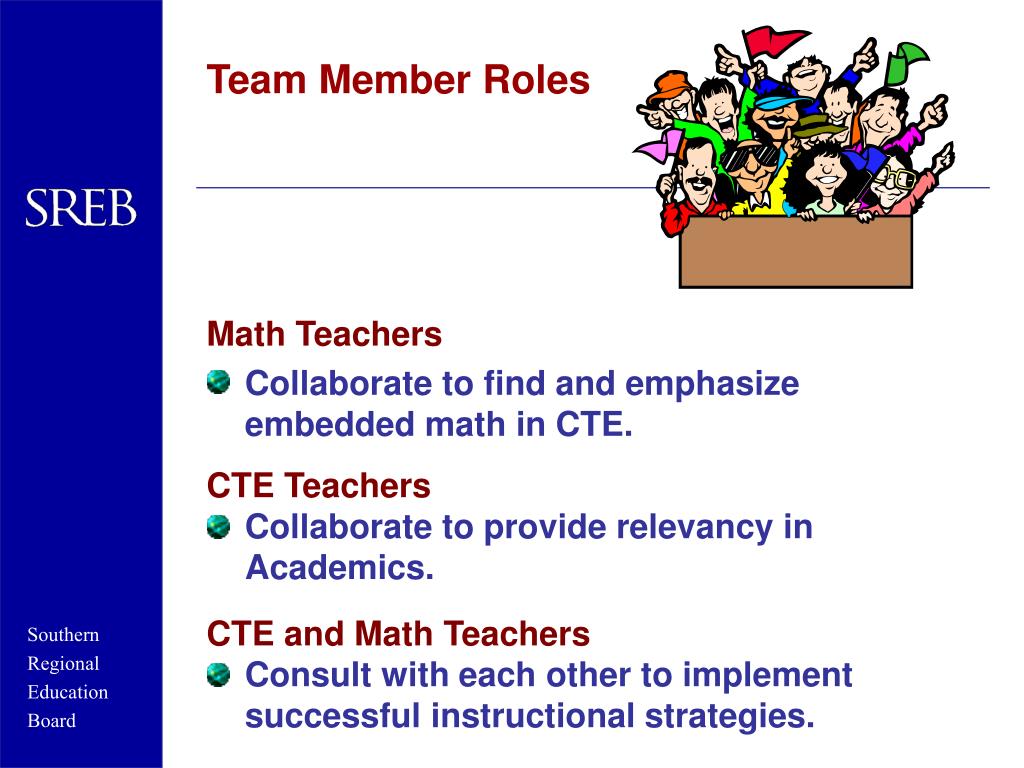 SREB

Southern Regional Education Board

Team Member Roles

Math Teachers
Collaborate to find and emphasize embedded math in CTE.

CTE Teachers
Collaborate to provide relevancy in Academics.

CTE and Math Teachers
Consult with each other to implement successful instructional strategies.